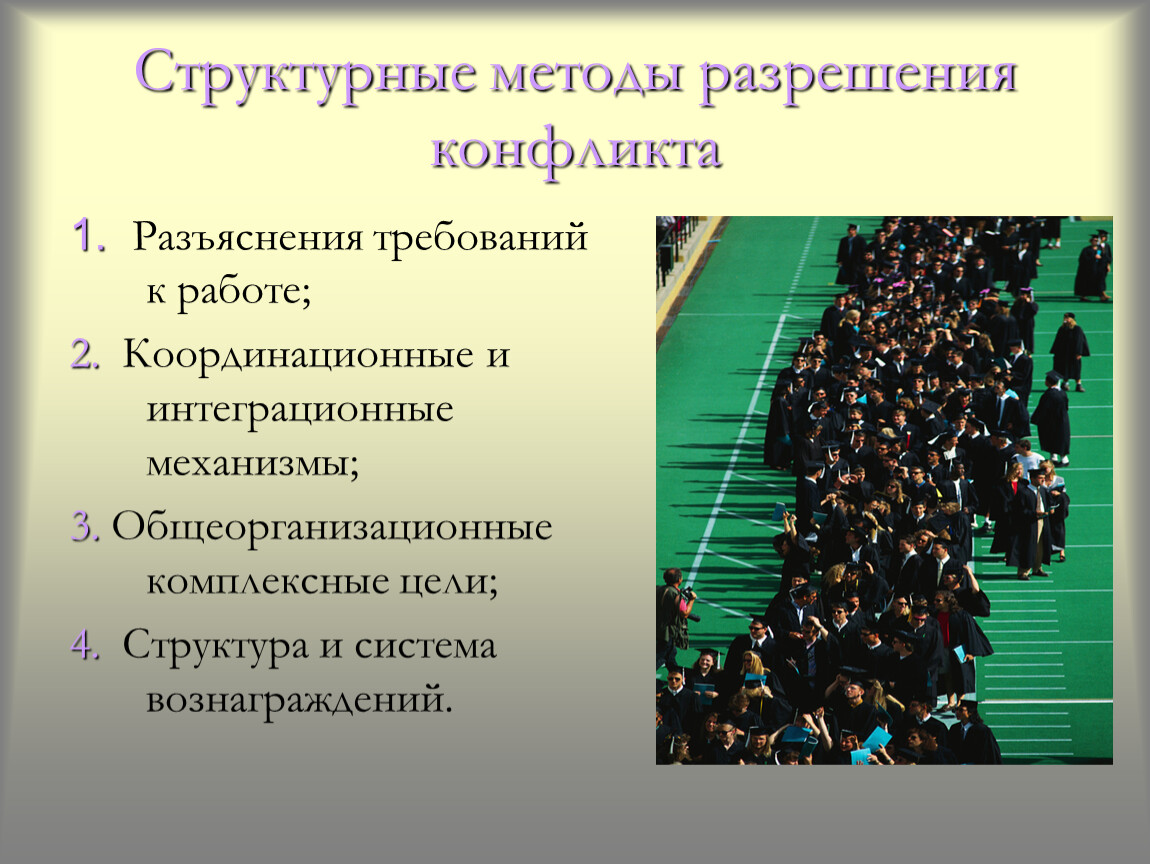 Структурные методы разрешения конфликта

1. Разъяснения требований к работе;

2. Координационные и интеграционные механизмы;

3. Общеорганизационные комплексные цели;

4. Структура и система вознаграждений.